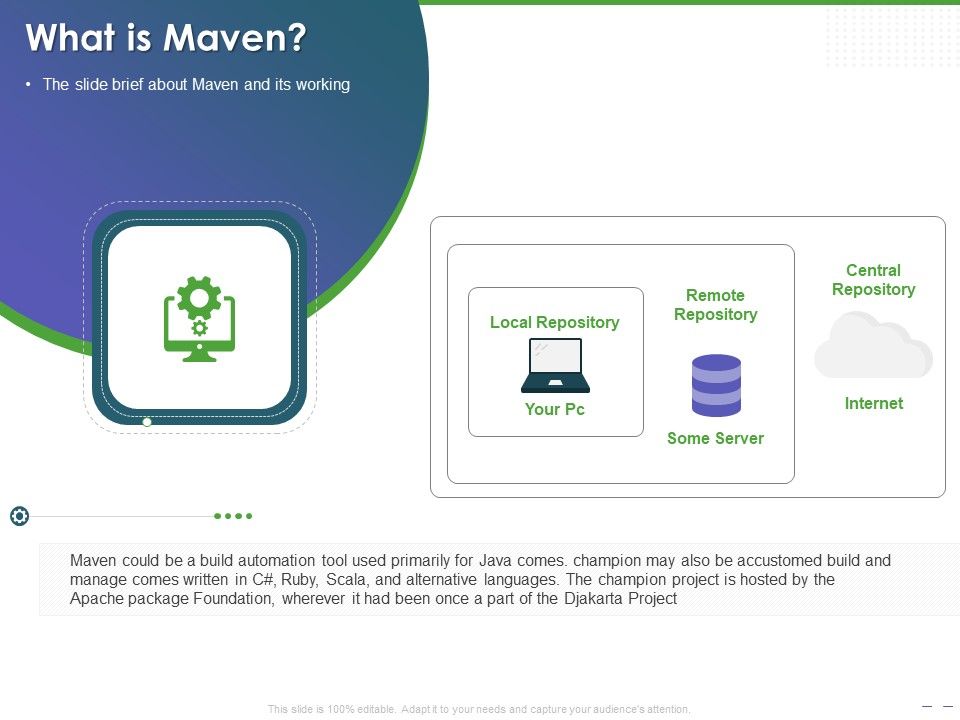 What is Maven?

• The slide brief about Maven and its working

Local Repository

Your Pc

Remote Repository

Some Server

Central Repository

Internet

Maven could be a build automation tool used primarily for Java comes. champion may also be accustomed build and manage comes written in C#, Ruby, Scala, and alternative languages. The champion project is hosted by the Apache package Foundation, wherever it had been once a part of the Djakarta Project

This slide is 100% editable. Adapt it to your needs and capture your audience's attention.